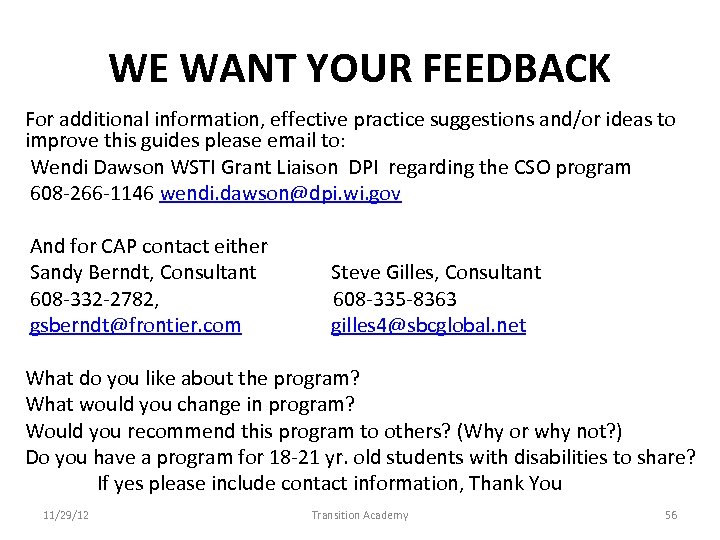 WE WANT YOUR FEEDBACK

For additional information, effective practice suggestions and/or ideas to improve this guides please email to:
Wendi Dawson WSTI Grant Liaison DPI regarding the CSO program
608-266-1146 wendi.dawson@dpi.wi.gov

And for CAP contact either

Sandy Berndt, Consultant
608-332-2782,
gsberndt@frontier.com

Steve Gilles, Consultant
608-335-8363
gilles4@sbcglobal.net

What do you like about the program?
What would you change in program?
Would you recommend this program to others? (Why or why not?)
Do you have a program for 18-21 yr. old students with disabilities to share?
If yes please include contact information, Thank You

11/29/12

Transition Academy

56